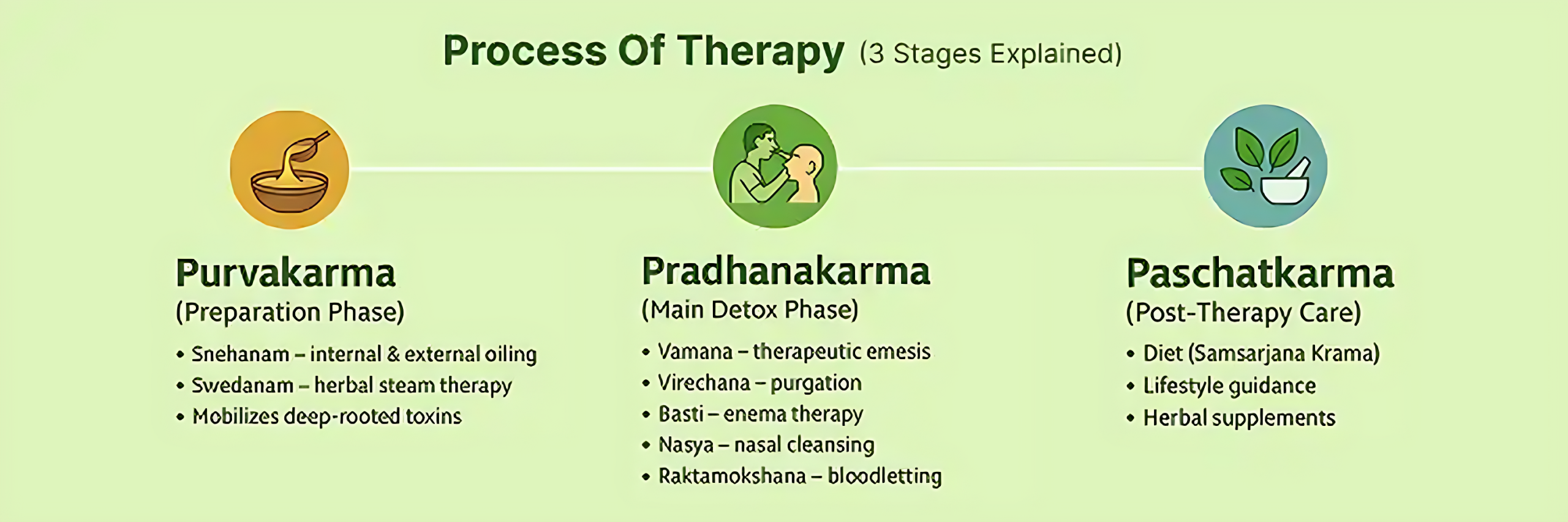 Process Of Therapy (3 Stages Explained)

Purvakarma
(Preparation Phase)
• Snehanam – internal & external oiling
• Swedanam – herbal steam therapy
• Mobilizes deep-rooted toxins

Pradhanakarma
(Main Detox Phase)
• Vamana – therapeutic emesis
• Virechana – purgation
• Basti – enema therapy
• Nasya – nasal cleansing
• Raktamokshana – bloodletting

Paschatkarma
(Post-Therapy Care)
• Diet (Samsarjana Krama)
• Lifestyle guidance
• Herbal supplements